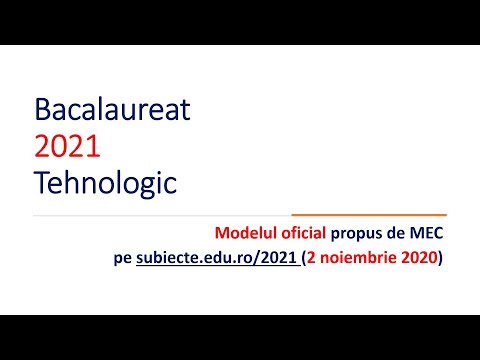 Bacalaureat
2021
Tehnologic

Modelul oficial propus de MEC
pe subiecte.edu.ro/2021 (2 noiembrie 2020)